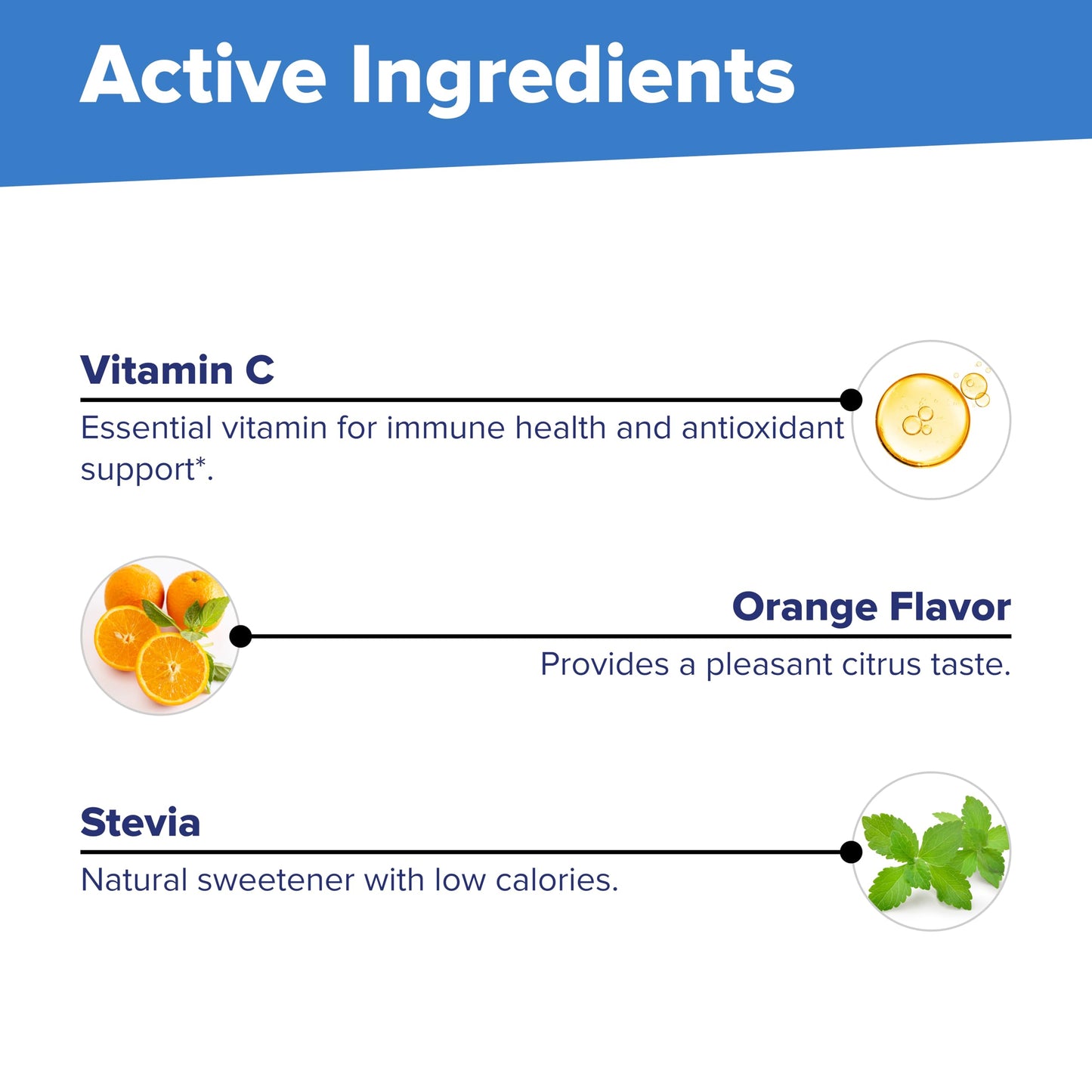 Active Ingredients

Vitamin C

Essential vitamin for immune health and antioxidant support*.

Orange Flavor

Provides a pleasant citrus taste.

Stevia

Natural sweetener with low calories.